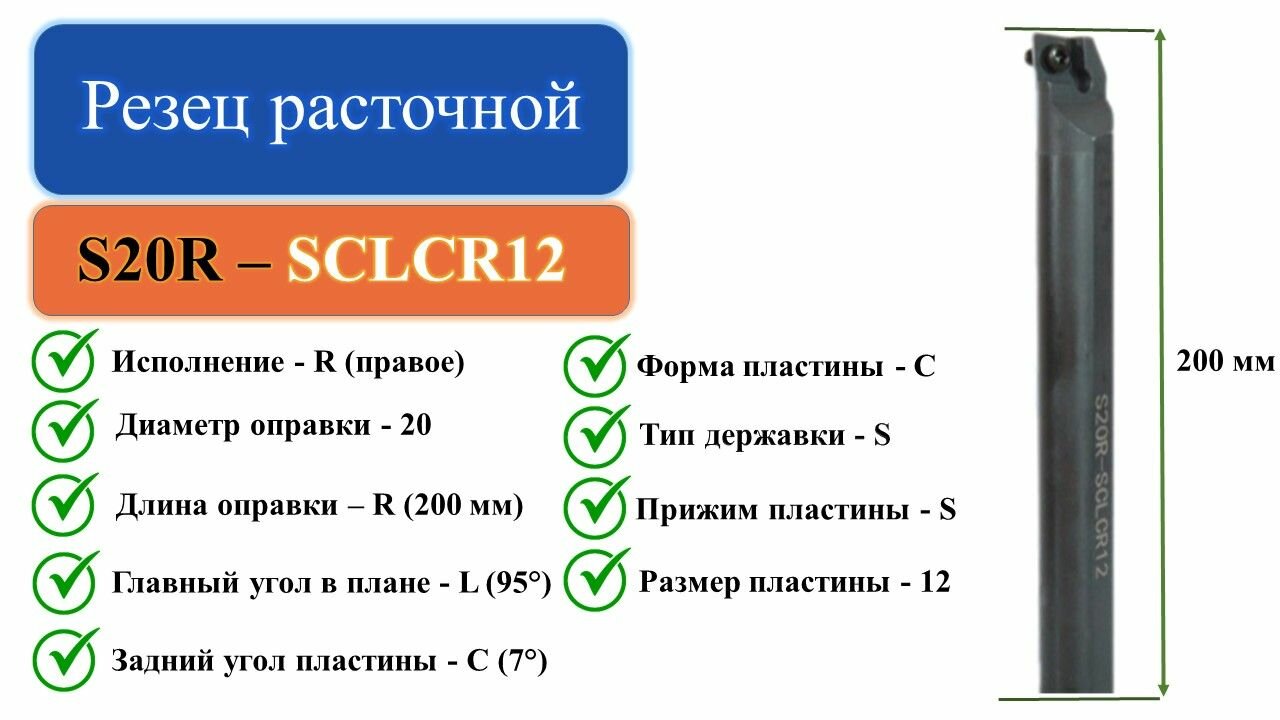 Резец расточной

S20R – SCLCR12

Исполнение - R (правое)

Диаметр оправки - 20

Длина оправки – R (200 мм)

Главный угол в плане - L (95°)

Задний угол пластины - C (7°)

Форма пластины - C

Тип державки - S

Прижим пластины - S

Размер пластины - 12

S20R–SCLCR12

200 мм